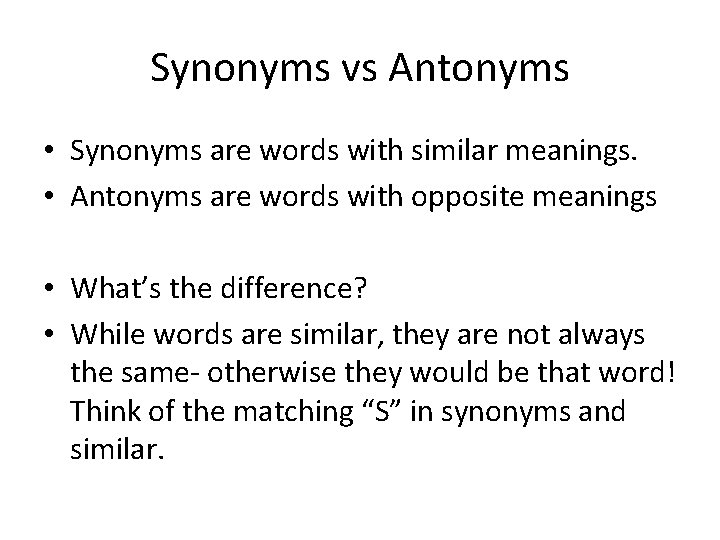 Synonyms vs Antonyms

• Synonyms are words with similar meanings.
• Antonyms are words with opposite meanings

• What’s the difference?
• While words are similar, they are not always the same- otherwise they would be that word! Think of the matching “S” in synonyms and similar.